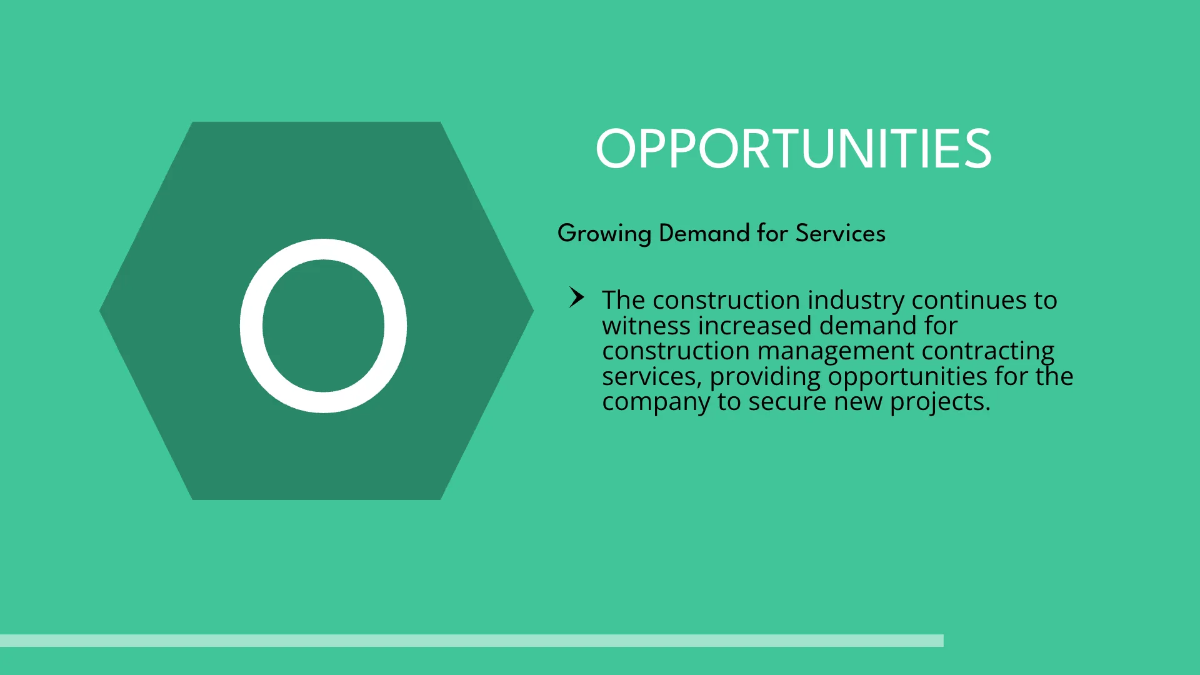 O

OPPORTUNITIES

Growing Demand for Services

The construction industry continues to witness increased demand for construction management contracting services, providing opportunities for the company to secure new projects.